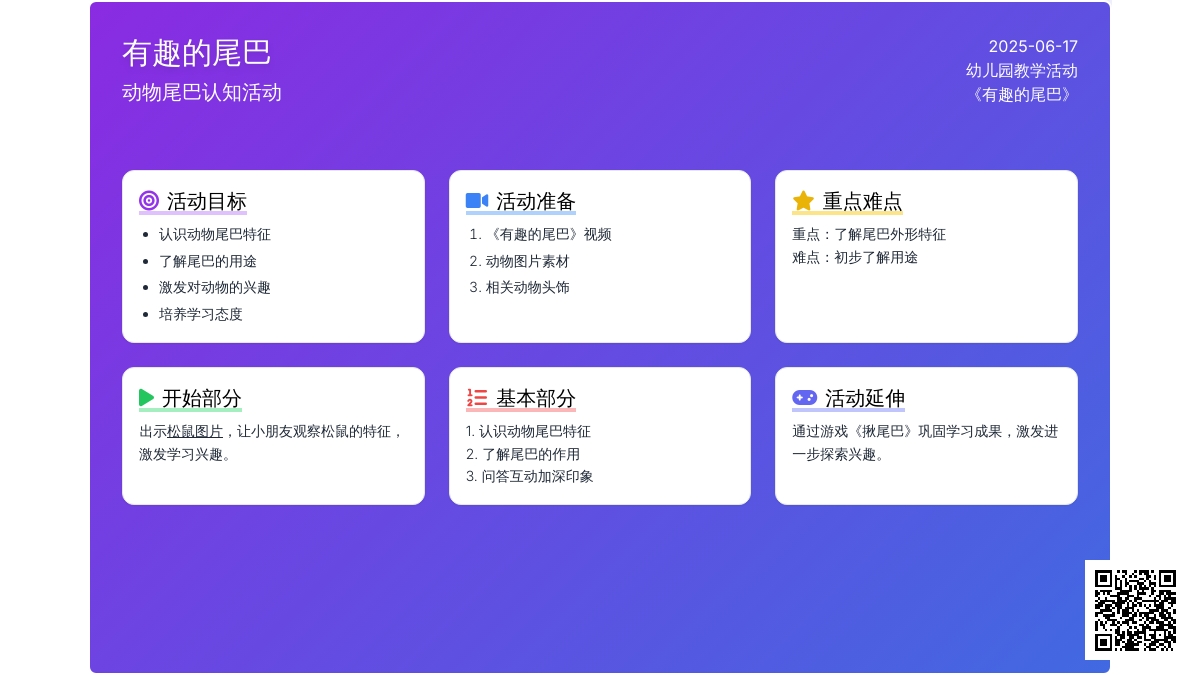 有趣的尾巴
动物尾巴认知活动

2025-06-17
幼儿园教学活动
《有趣的尾巴》

活动目标
- 认识动物尾巴特征
- 了解尾巴的用途
- 激发对动物的兴趣
- 培养学习态度

活动准备
1. 《有趣的尾巴》视频
2. 动物图片素材
3. 相关动物头饰

重点难点
重点：了解尾巴外形特征
难点：初步了解用途

开始部分
出示松鼠图片，让小朋友观察松鼠的特征，激发学习兴趣。

基本部分
1. 认识动物尾巴特征
2. 了解尾巴的作用
3. 问答互动加深印象

活动延伸
通过游戏《揪尾巴》巩固学习成果，激发进一步探索兴趣。